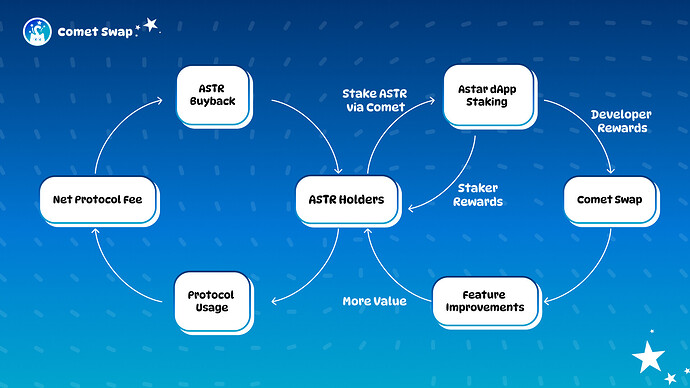 Comet Swap

ASTR Buyback

Stake ASTR via Comet

Astar dApp Staking

Developer Rewards

Net Protocol Fee

ASTR Holders

Staker Rewards

Comet Swap

Protocol Usage

More Value

Feature Improvements